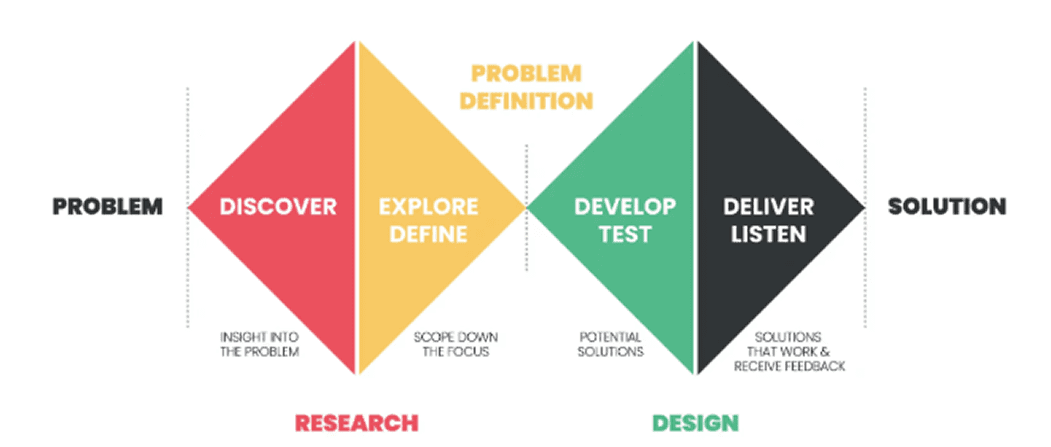 PROBLEM DEFINITION

PROBLEM

DISCOVER

EXPLORE DEFINE

DEVELOP TEST

DELIVER LISTEN

SOLUTION

INSIGHT INTO THE PROBLEM

SCOPE DOWN THE FOCUS

POTENTIAL SOLUTIONS

SOLUTIONS THAT WORK & RECEIVE FEEDBACK

RESEARCH

DESIGN